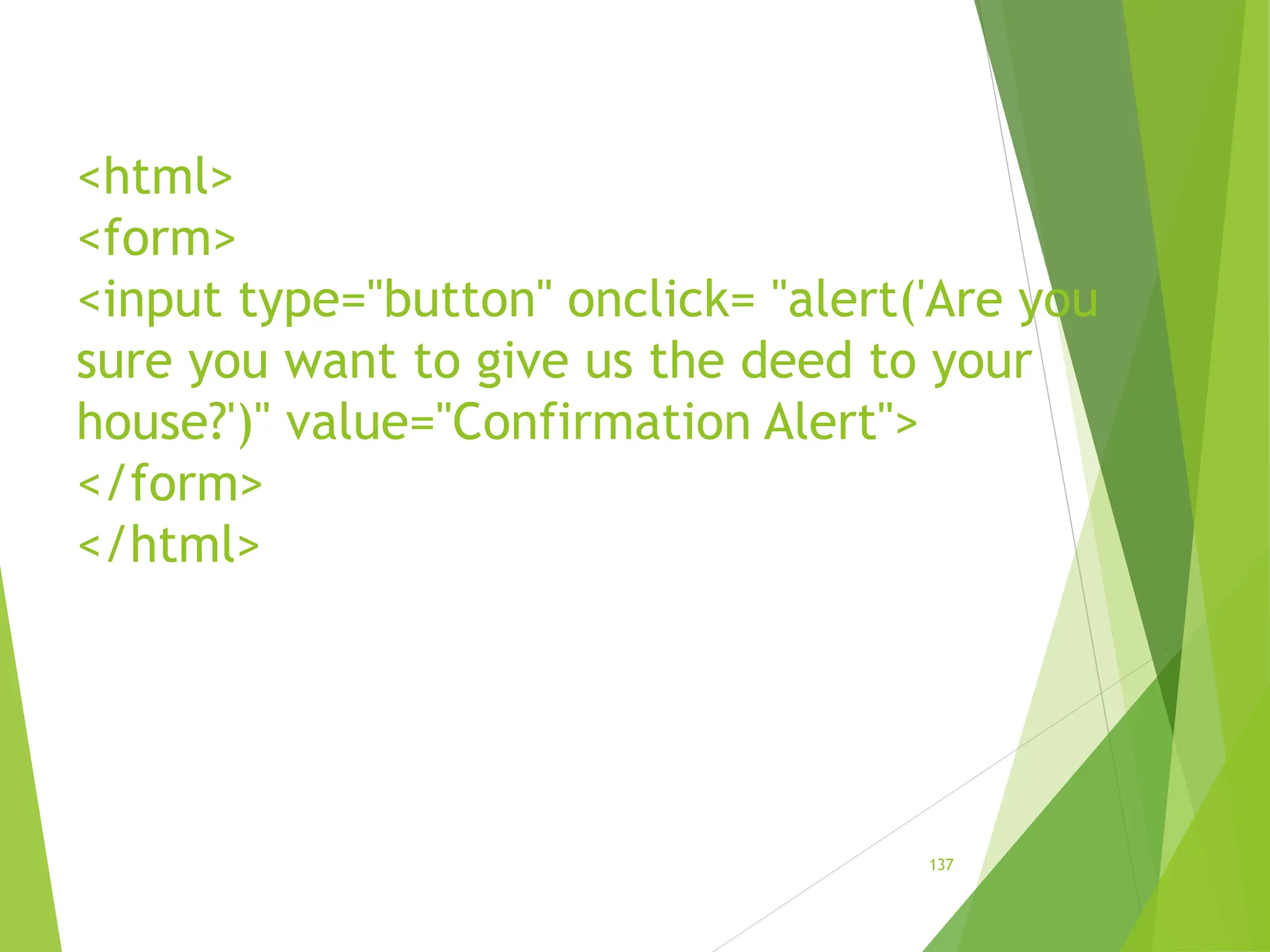 <html>
<form>
<input type="button" onclick= "alert('Are you sure you want to give us the deed to your house?')" value="Confirmation Alert">
</form>
</html>

137